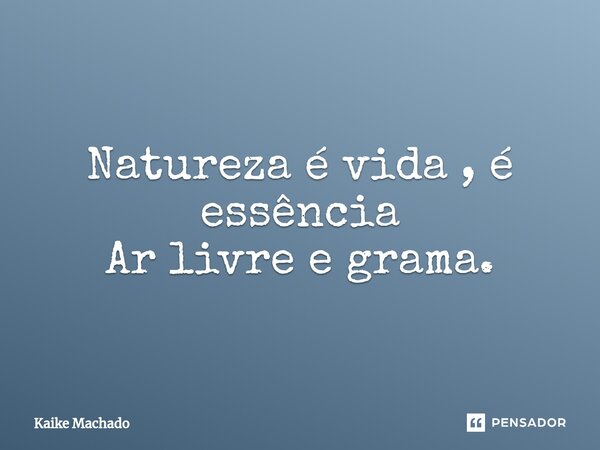 Natureza é vida , é essência
Ar livre e grama.

Kaike Machado

PENSADOR